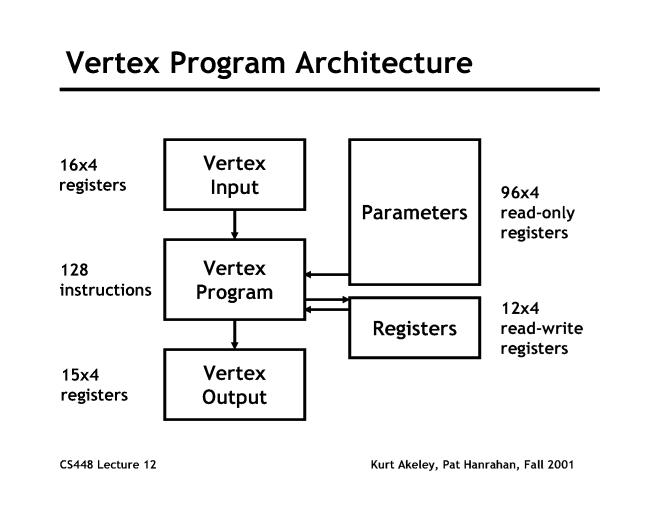 Vertex Program Architecture

16x4 registers

Vertex Input

Parameters

96x4 read-only registers

128 instructions

Vertex Program

Registers

12x4 read-write registers

15x4 registers

Vertex Output

CS448 Lecture 12

Kurt Akeley, Pat Hanrahan, Fall 2001